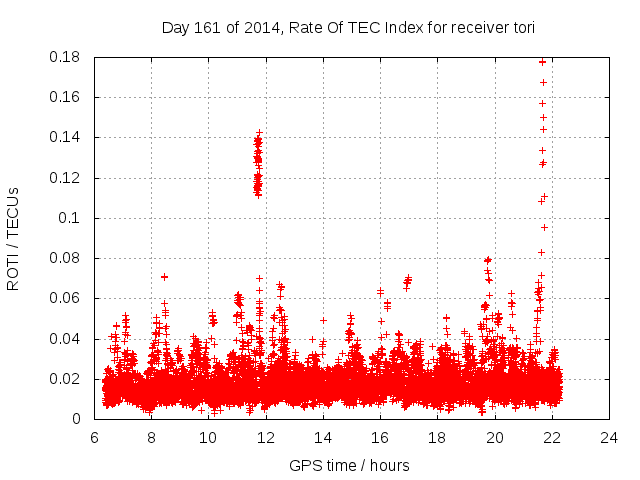 Day 161 of 2014, Rate Of TEC Index for receiver tori

ROTI / TECUs

0.18
0.16
0.14
0.12
0.1
0.08
0.06
0.04
0.02
0

6 8 10 12 14 16 18 20 22 24

GPS time / hours